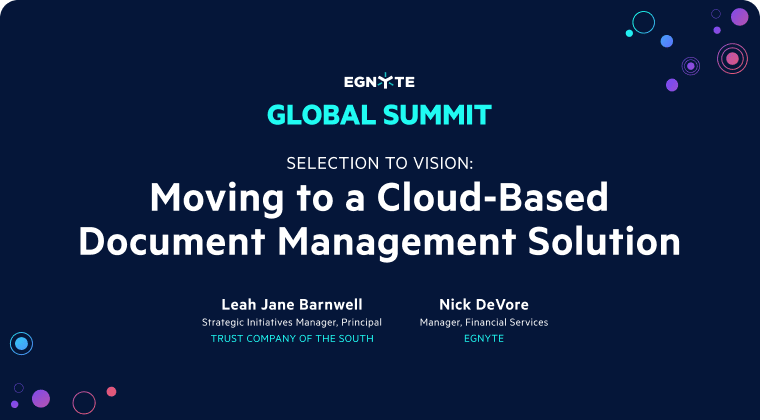 EGNYTE
GLOBAL SUMMIT

SELECTION TO VISION:
Moving to a Cloud-Based Document Management Solution

Leah Jane Barnwell
Strategic Initiatives Manager, Principal
TRUST COMPANY OF THE SOUTH

Nick DeVore
Manager, Financial Services
EGNYTE